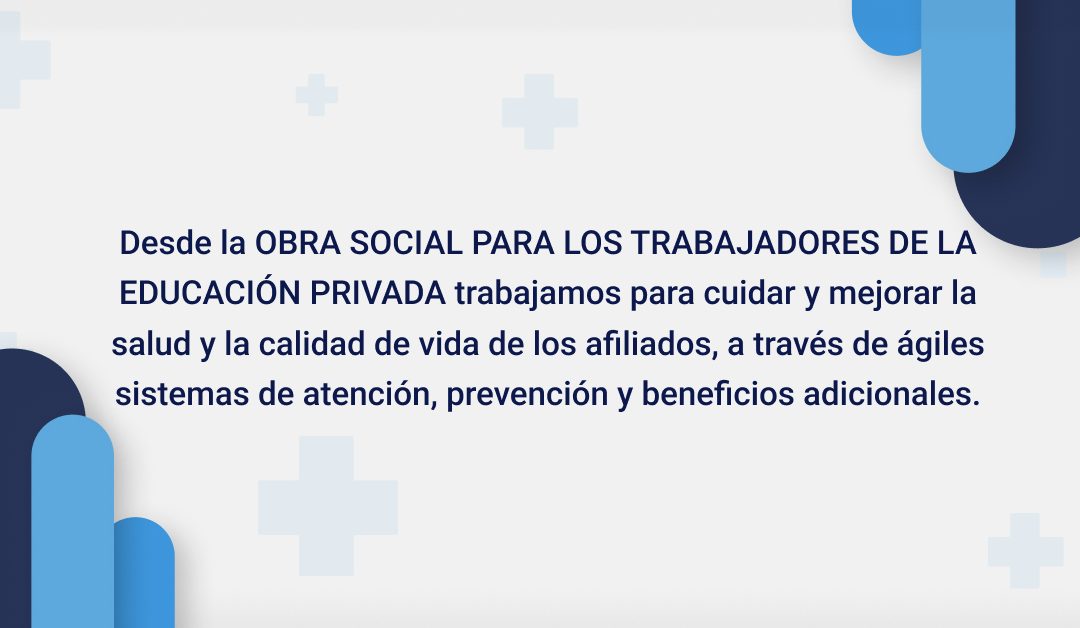 Desde la OBRA SOCIAL PARA LOS TRABAJADORES DE LA EDUCACIÓN PRIVADA trabajamos para cuidar y mejorar la salud y la calidad de vida de los afiliados, a través de ágiles sistemas de atención, prevención y beneficios adicionales.